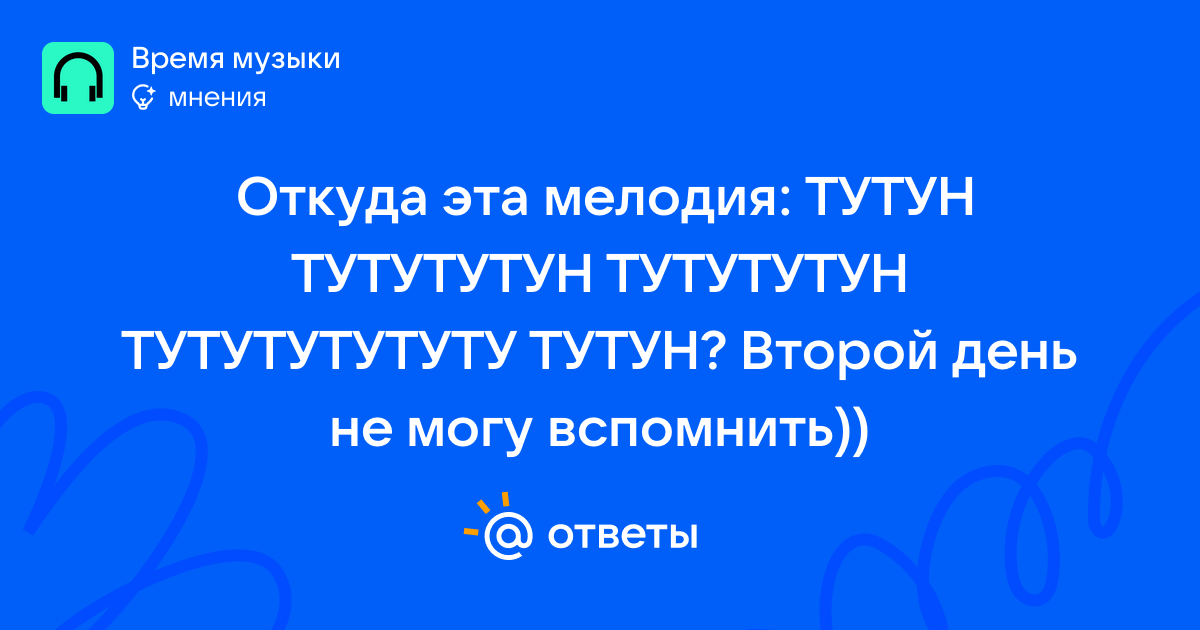 Время музыки
мнения

Откуда эта мелодия: ТУТУН ТУТУТУТУН ТУТУТУТУН ТУТУТУТУТУТУ ТУТУН? Второй день не могу вспомнить))

@ ответы